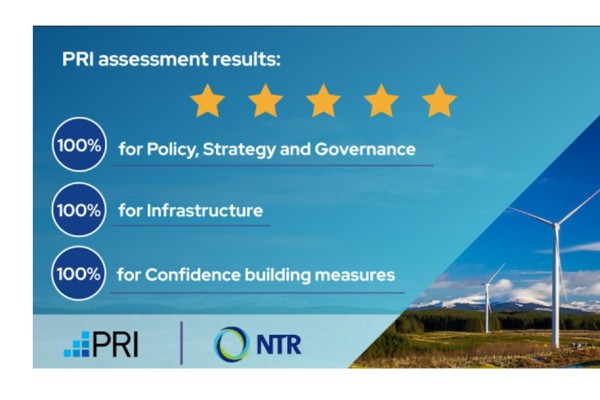 PRI assessment results:

100% for Policy, Strategy and Governance

100% for Infrastructure

100% for Confidence building measures

PRI

NTR